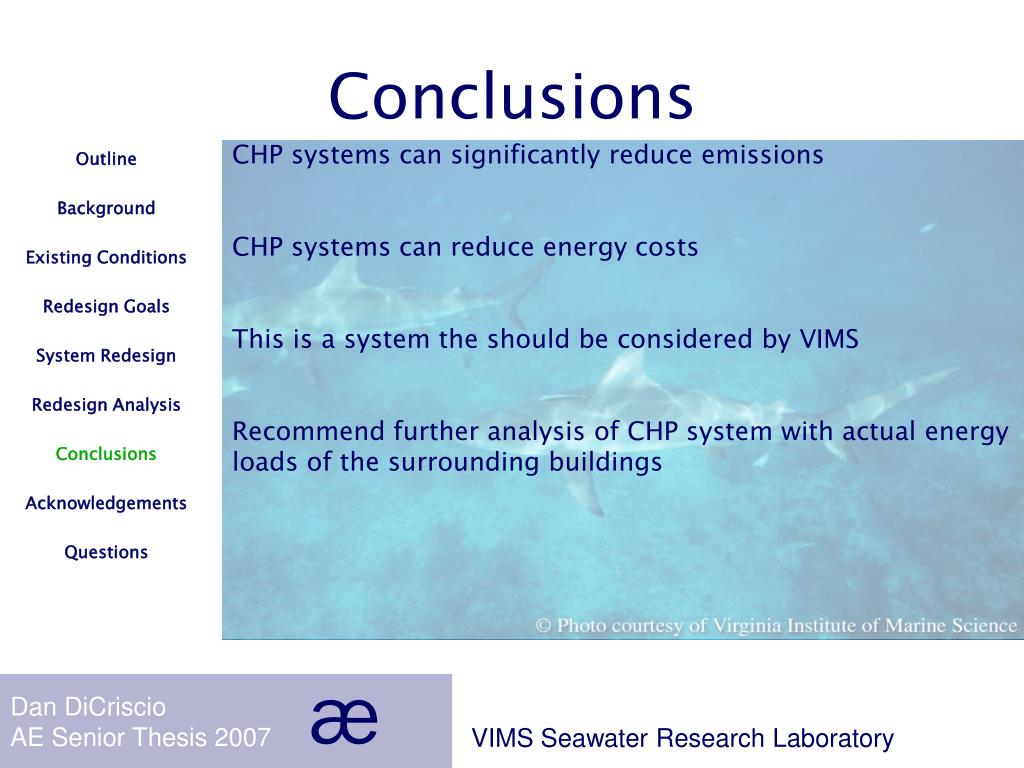 Conclusions

Outline

Background

Existing Conditions

Redesign Goals

System Redesign

Redesign Analysis

Conclusions

Acknowledgements

Questions

CHP systems can significantly reduce emissions

CHP systems can reduce energy costs

This is a system the should be considered by VIMS

Recommend further analysis of CHP system with actual energy loads of the surrounding buildings

© Photo courtesy of Virginia Institute of Marine Science

Dan DiCriscio
AE Senior Thesis 2007

æ

VIMS Seawater Research Laboratory